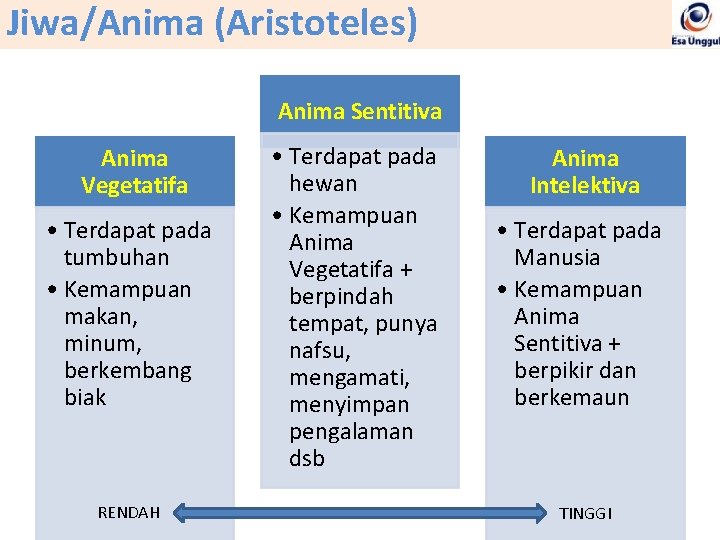 Jiwa/Anima (Aristoteles)

Esa Unggul

Anima Vegetatifa

• Terdapat pada tumbuhan
• Kemampuan makan, minum, berkembang biak

Anima Sentitiva

• Terdapat pada hewan
• Kemampuan Anima Vegetatifa + berpindah tempat, punya nafsu, mengamati, menyimpan pengalaman dsb

Anima Intelektiva

• Terdapat pada Manusia
• Kemampuan Anima Sentitiva + berpikir dan berkemaun

RENDAH

TINGGI